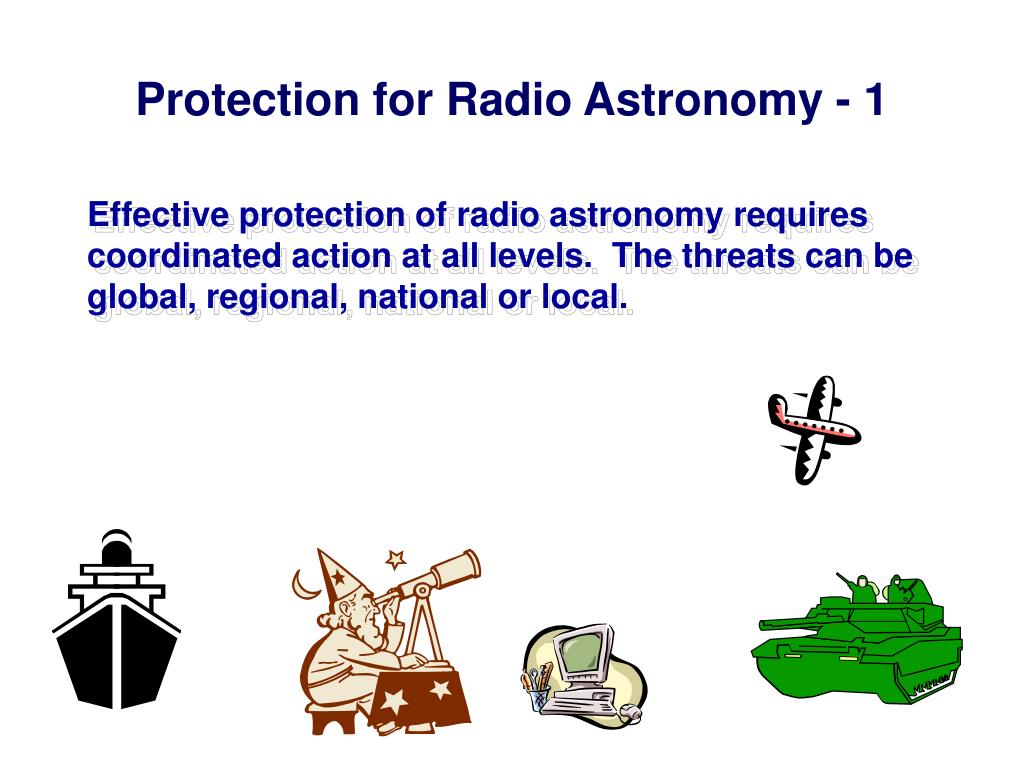 Protection for Radio Astronomy - 1

Effective protection of radio astronomy requires coordinated action at all levels. The threats can be global, regional, national or local.